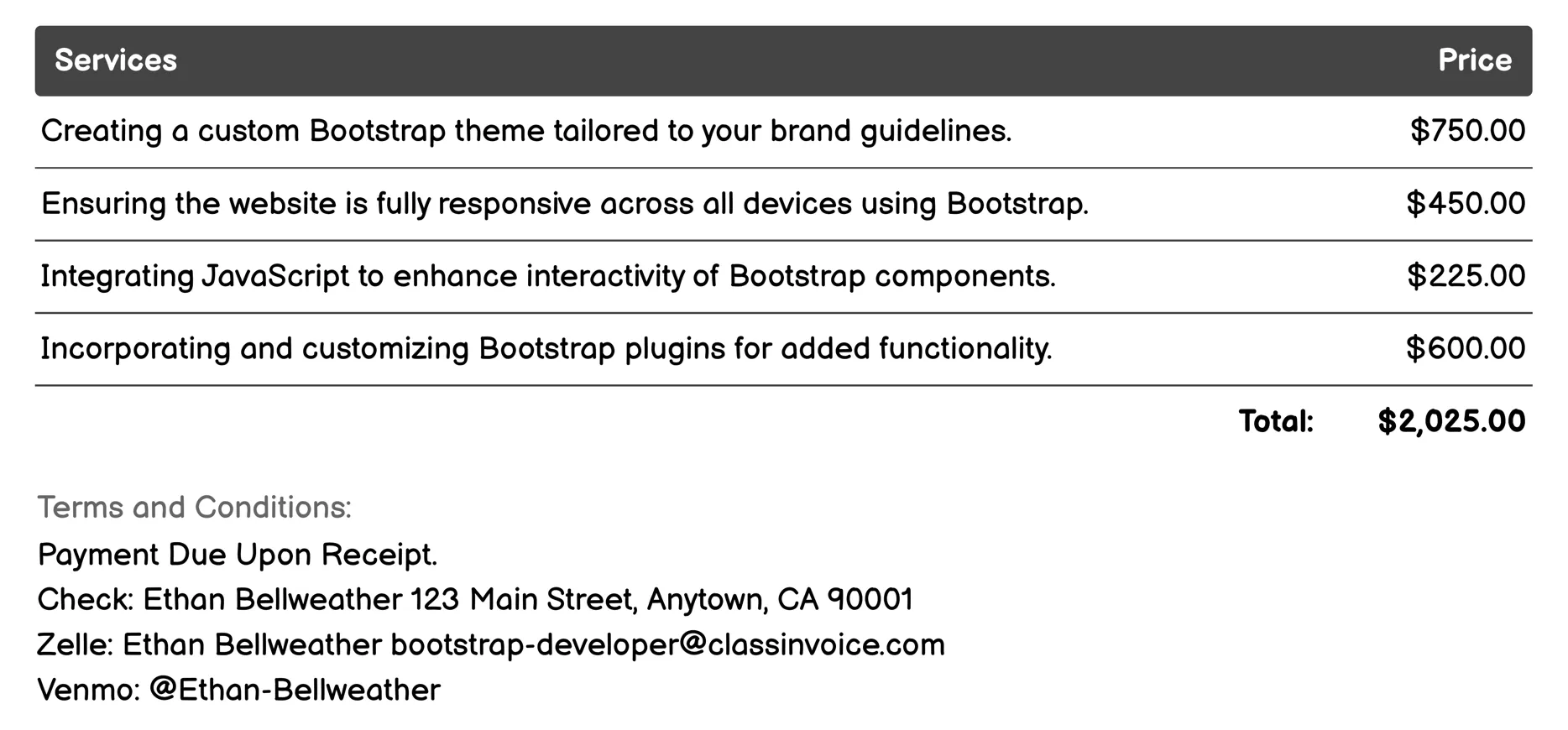 | Services | Price |
|---|---|
| Creating a custom Bootstrap theme tailored to your brand guidelines. | \$750.00 |
| Ensuring the website is fully responsive across all devices using Bootstrap. | \$450.00 |
| Integrating JavaScript to enhance interactivity of Bootstrap components. | \$225.00 |
| Incorporating and customizing Bootstrap plugins for added functionality. | \$600.00 |
| Total: | \$2,025.00 |

Terms and Conditions:

Payment Due Upon Receipt.
Check: Ethan Bellweather 123 Main Street, Anytown, CA 90001
Zelle: Ethan Bellweather bootstrap-developer@classinvoice.com
Venmo: @Ethan-Bellweather